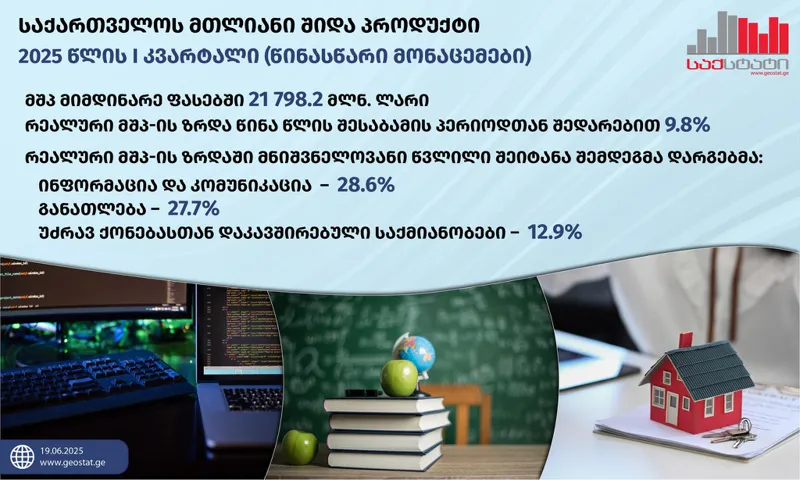 საქართველოს მთლიანი შიდა პროდუქტი
2025 წლის I კვარტალი (წინასწარი მონაცემები)

საქსტატი
www.geostat.ge

მშპ მიმდინარე ფასებში 21 798.2 მლნ. ლარი
რეალური მშპ-ის ზრდა წინა წლის შესაბამის პერიოდთან შედარებით 9.8%

რეალური მშპ-ის ზრდაში მნიშვნელოვანი წვლილი შეიტანა შემდეგმა დარგებმა:
ინფორმაცია და კომუნიკაცია – 28.6%
განათლება – 27.7%
უძრავ ქონებასთან დაკავშირებული საქმიანობები – 12.9%

19.06.2025
www.geostat.ge